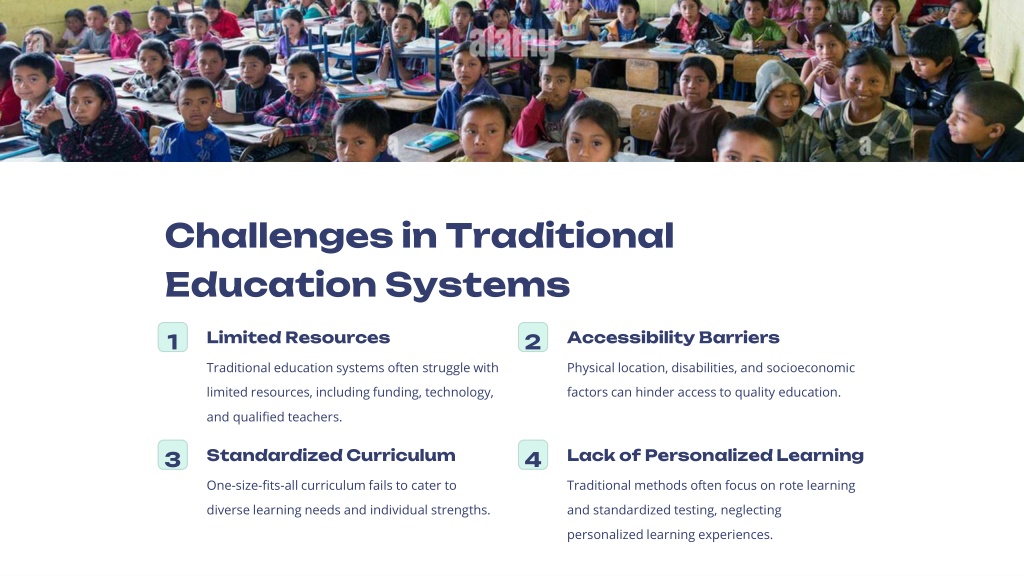 alamy

Challenges in Traditional Education Systems

1 Limited Resources

Traditional education systems often struggle with limited resources, including funding, technology, and qualified teachers.

2 Accessibility Barriers

Physical location, disabilities, and socioeconomic factors can hinder access to quality education.

3 Standardized Curriculum

One-size-fits-all curriculum fails to cater to diverse learning needs and individual strengths.

4 Lack of Personalized Learning

Traditional methods often focus on rote learning and standardized testing, neglecting personalized learning experiences.